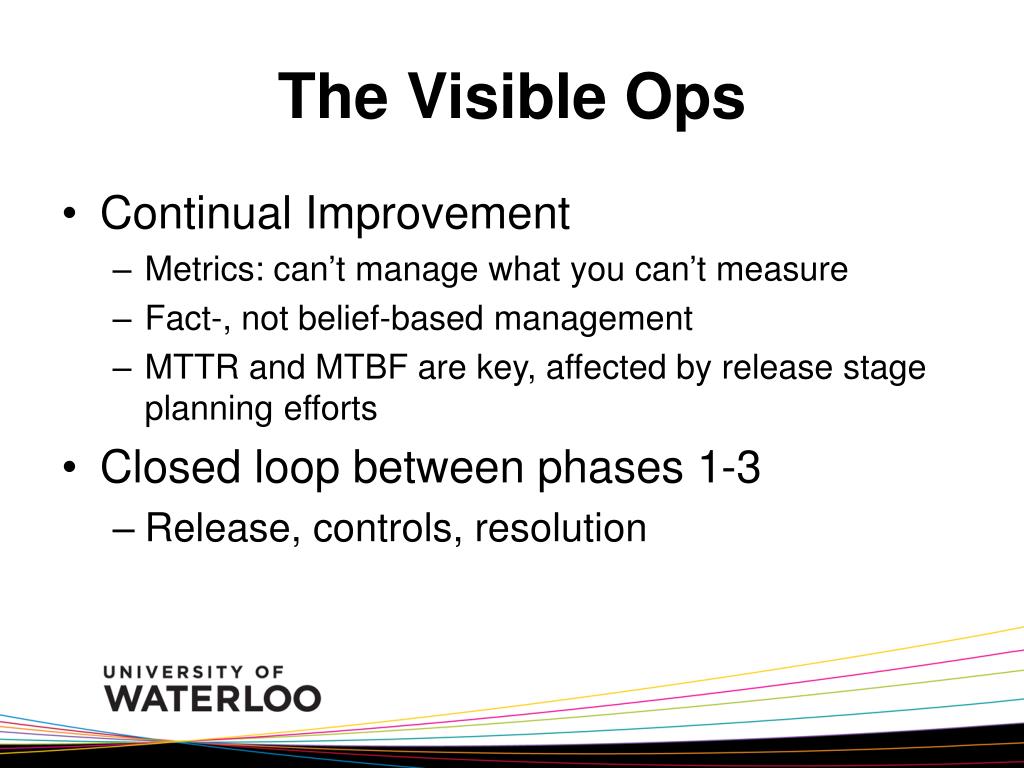 The Visible Ops

• Continual Improvement
  – Metrics: can’t manage what you can’t measure
  – Fact-, not belief-based management
  – MTTR and MTBF are key, affected by release stage planning efforts
• Closed loop between phases 1-3
  – Release, controls, resolution

UNIVERSITY OF
WATERLOO